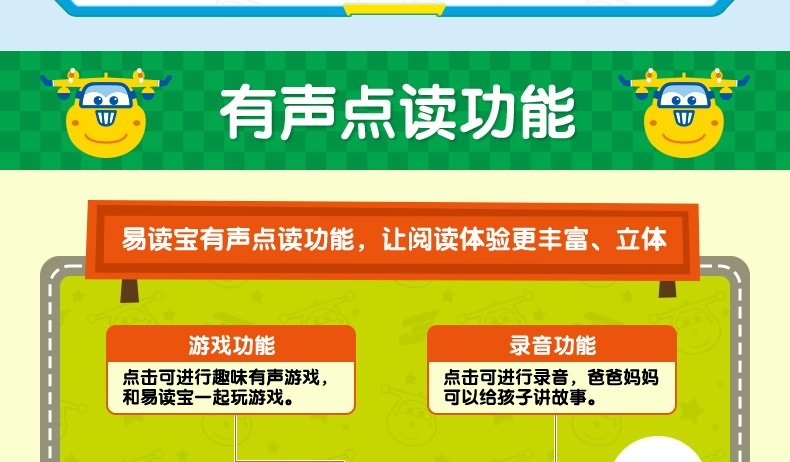 有声点读功能

易读宝有声点读功能，让阅读体验更丰富、立体

游戏功能

点击可进行趣味有声游戏，和易读宝一起玩游戏。

录音功能

点击可进行录音，爸爸妈妈可以给孩子讲故事。